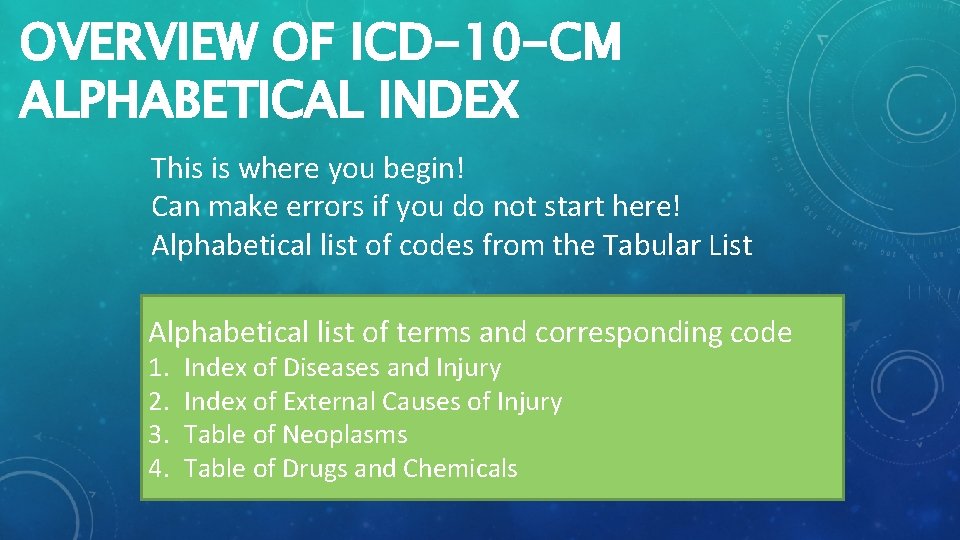 OVERVIEW OF ICD-10-CM ALPHABETICAL INDEX

This is where you begin!
Can make errors if you do not start here!
Alphabetical list of codes from the Tabular List

Alphabetical list of terms and corresponding code
1. Index of Diseases and Injury
2. Index of External Causes of Injury
3. Table of Neoplasms
4. Table of Drugs and Chemicals